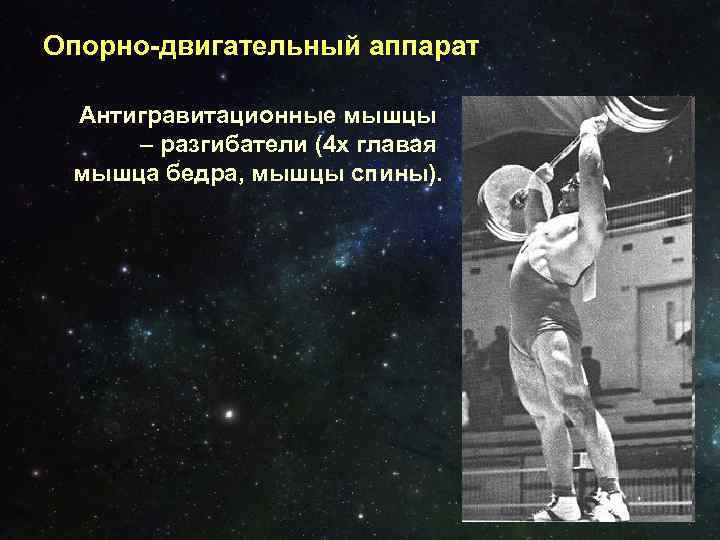 Опорно-двигательный аппарат

Антигравитационные мышцы – разгибатели (4х главая мышца бедра, мышцы спины).